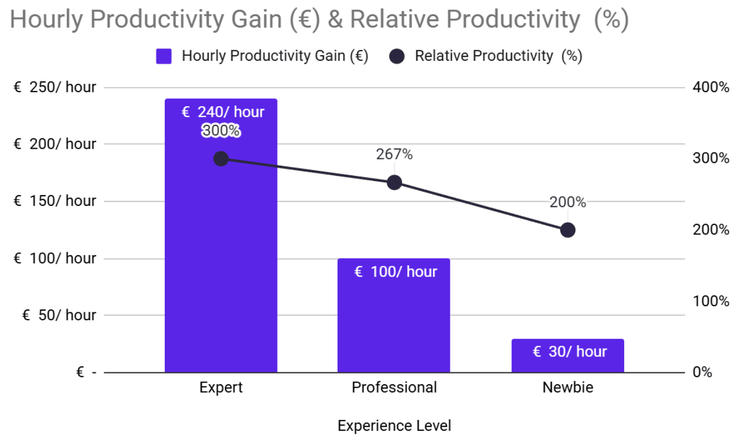 Hourly Productivity Gain (€) & Relative Productivity (%)

Hourly Productivity Gain (€) Relative Productivity (%)

€ 250/ hour
€ 200/ hour
€ 150/ hour
€ 100/ hour
€ 50/ hour
€ -

400%
300%
200%
100%
0%

€ 240/ hour
300%
267%
200%
€ 100/ hour
€ 30/ hour

Expert
Professional
Newbie

Experience Level